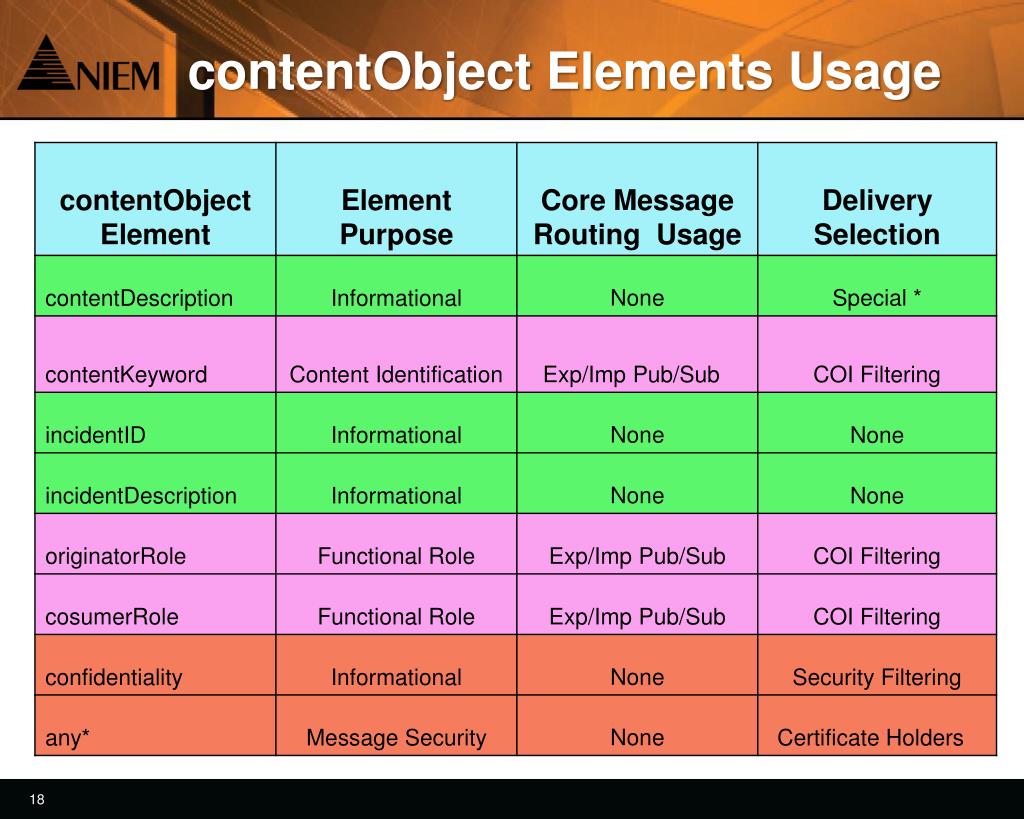 NIEM contentObject Elements Usage

| contentObject Element | Element Purpose | Core Message Routing Usage | Delivery Selection |
|---|---|---|---|
| contentDescription | Informational | None | Special * |
| contentKeyword | Content Identification | Exp/Imp Pub/Sub | COI Filtering |
| incidentID | Informational | None | None |
| incidentDescription | Informational | None | None |
| originatorRole | Functional Role | Exp/Imp Pub/Sub | COI Filtering |
| cosumerRole | Functional Role | Exp/Imp Pub/Sub | COI Filtering |
| confidentiality | Informational | None | Security Filtering |
| any* | Message Security | None | Certificate Holders |

18